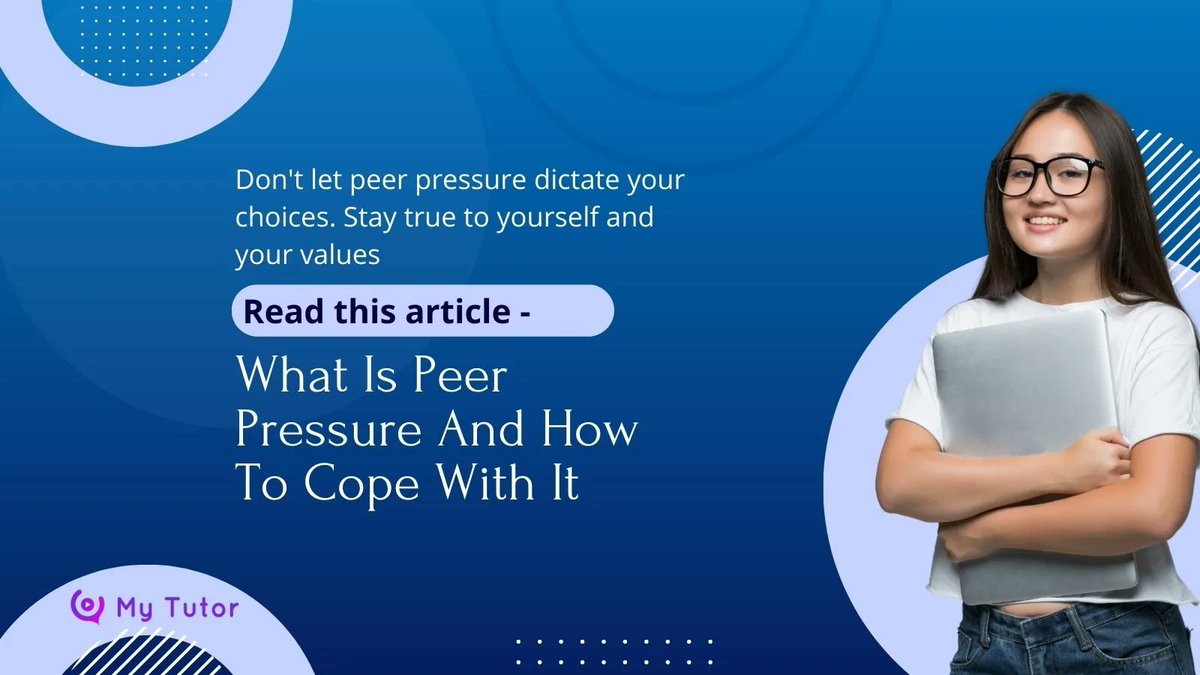 Don't let peer pressure dictate your choices. Stay true to yourself and your values

Read this article -

What Is Peer Pressure And How To Cope With It

My Tutor